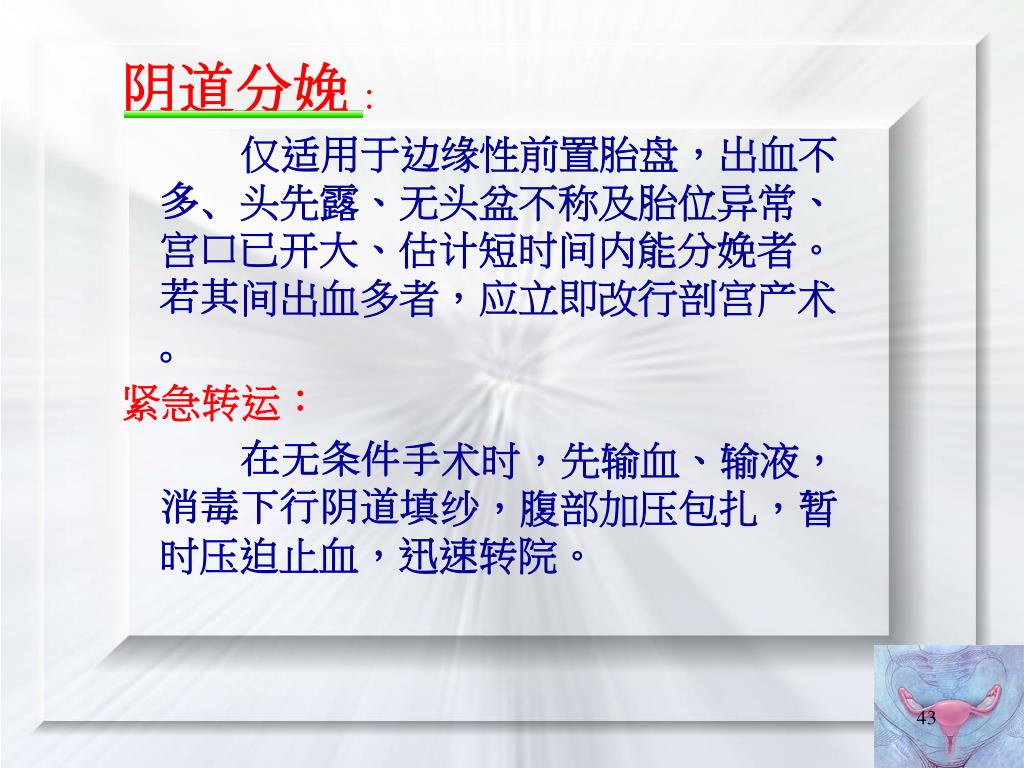 阴道分娩：

仅适用于边缘性前置胎盘，出血不多、头先露、无头盆不称及胎位异常、宫口已开大、估计短时间内能分娩者。若其间出血多者，应立即改行剖宫产术。

紧急转运：

在无条件手术时，先输血、输液，消毒下行阴道填纱，腹部加压包扎，暂时压迫止血，迅速转院。

43